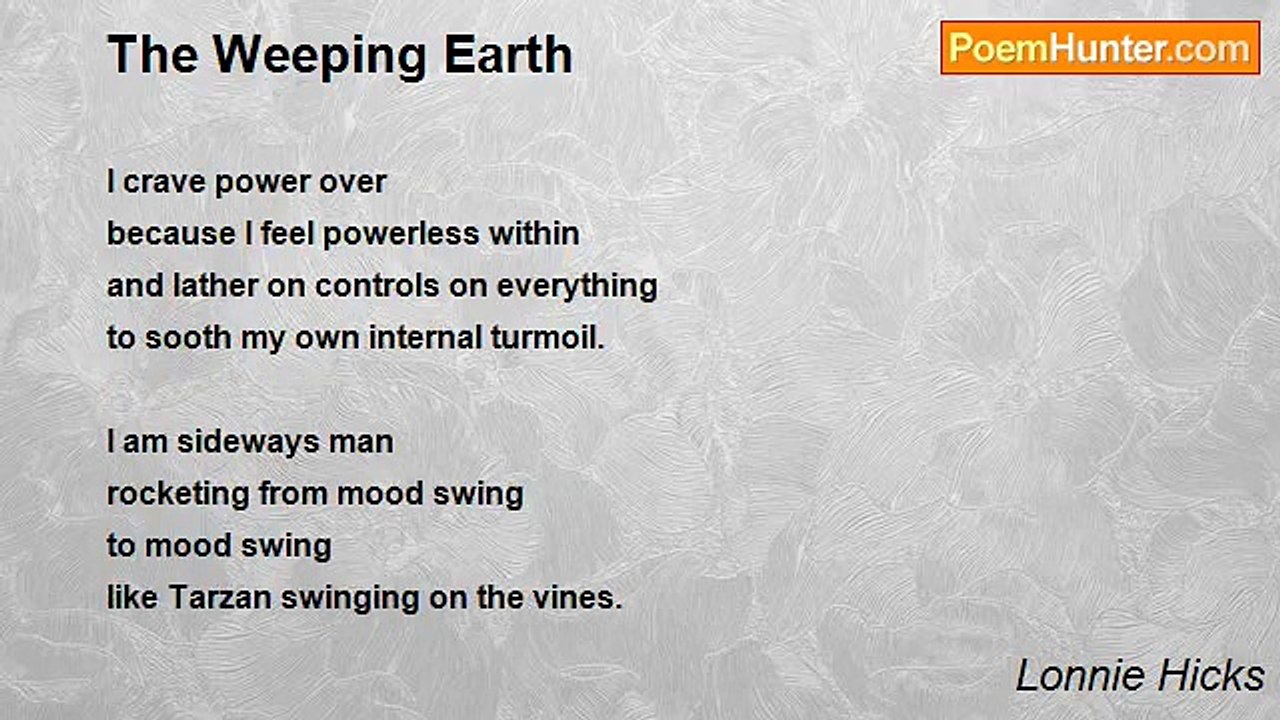 The Weeping Earth

PoemHunter.com

I crave power over
because I feel powerless within
and lather on controls on everything
to sooth my own internal turmoil.

I am sideways man
rocketing from mood swing
to mood swing
like Tarzan swinging on the vines.

Lonnie Hicks